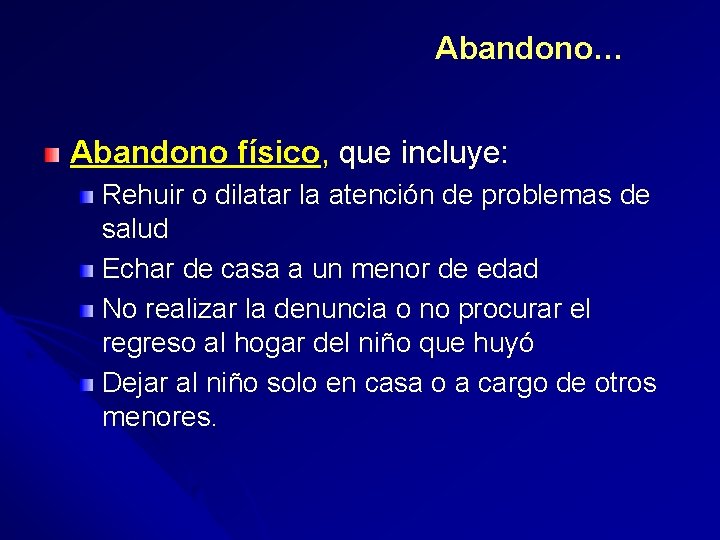 Abandono…

Abandono físico, que incluye:

Rehuir o dilatar la atención de problemas de salud

Echar de casa a un menor de edad

No realizar la denuncia o no procurar el regreso al hogar del niño que huyó

Dejar al niño solo en casa o a cargo de otros menores.